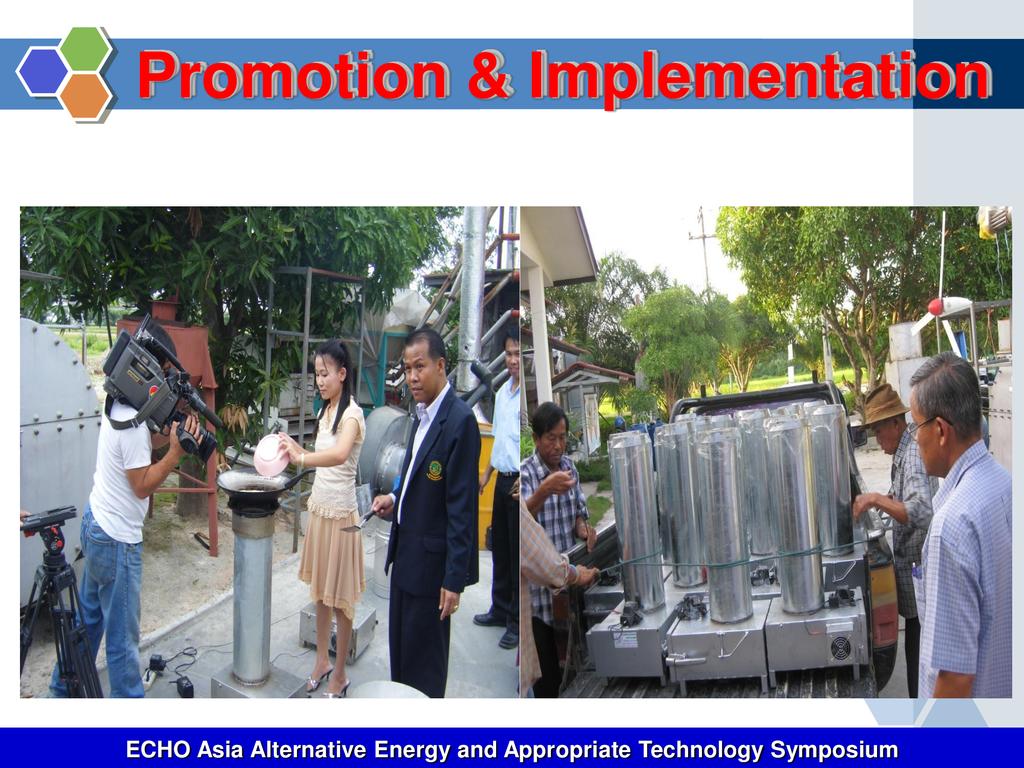 Promotion & Implementation

ECHO Asia Alternative Energy and Appropriate Technology Symposium